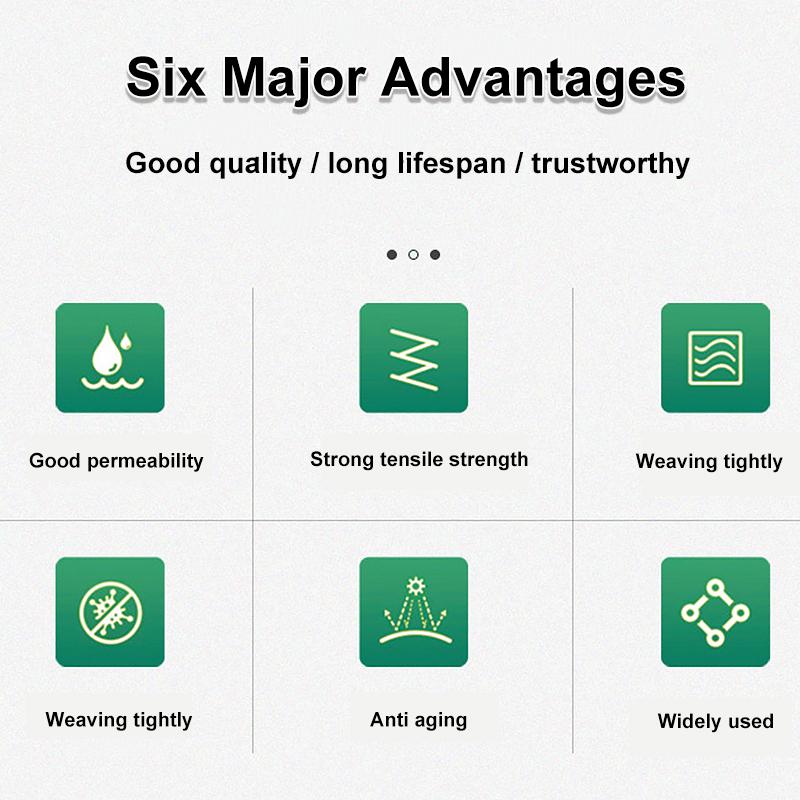 Six Major Advantages

Good quality / long lifespan / trustworthy

Good permeability

Strong tensile strength

Weaving tightly

Weaving tightly

Anti aging

Widely used